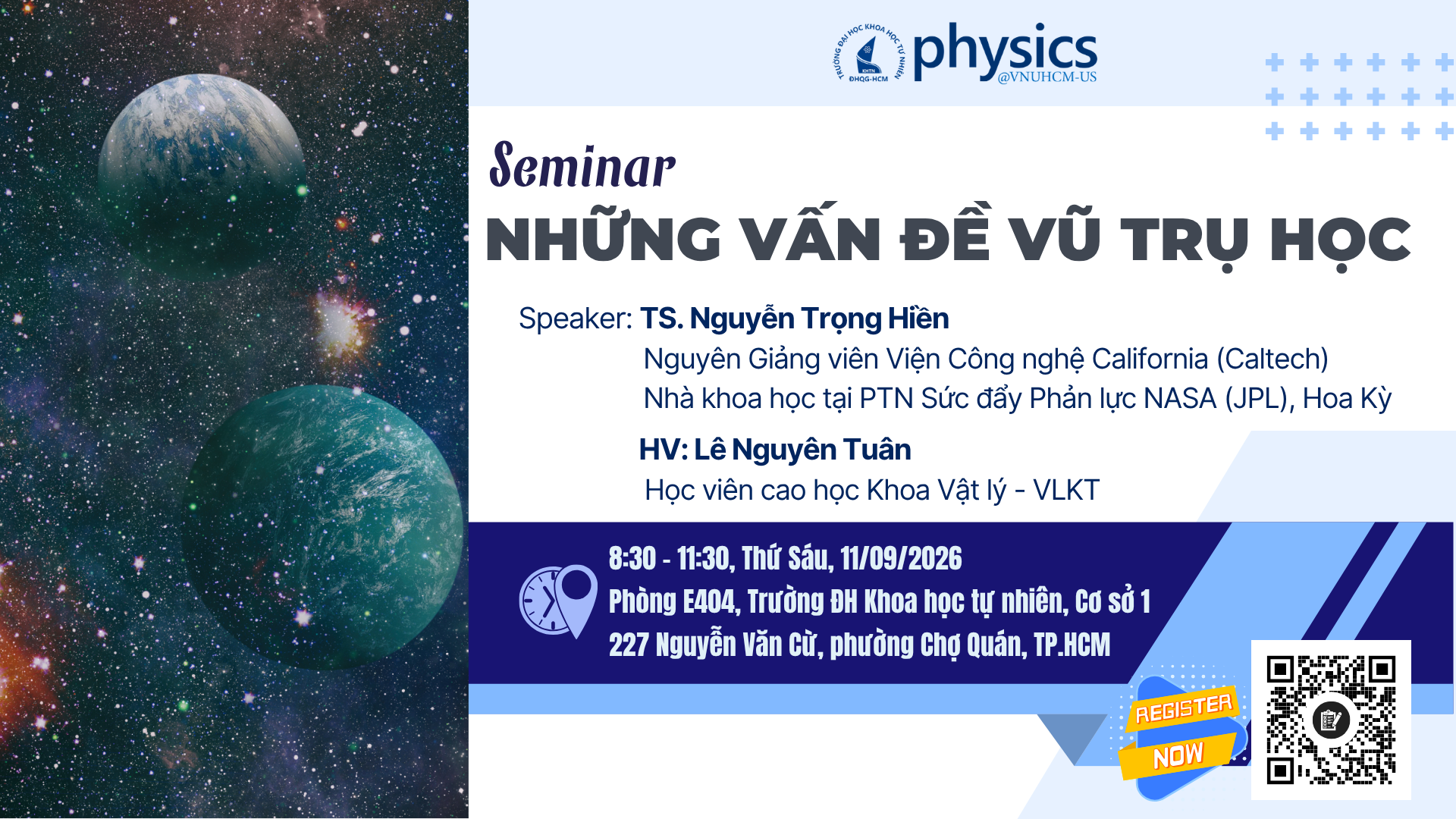 TRƯỜNG ĐẠI HỌC KHOA HỌC TỰ NHIÊN
KHTN
ĐHQG-HCM
physics
@VNUHCM-US

Seminar
NHỮNG VẤN ĐỀ VŨ TRỤ HỌC

Speaker: TS. Nguyễn Trọng Hiền
Nguyên Giảng viên Viện Công nghệ California (Caltech)
Nhà khoa học tại PTN Sức đẩy Phản lực NASA (JPL), Hoa Kỳ

HV: Lê Nguyên Tuân
Học viên cao học Khoa Vật lý - VLKT

8:30 - 11:30, Thứ Sáu, 11/09/2026
Phòng E404, Trường ĐH Khoa học tự nhiên, Cơ sở 1
227 Nguyễn Văn Cừ, phường Chợ Quán, TP.HCM

REGISTER
NOW